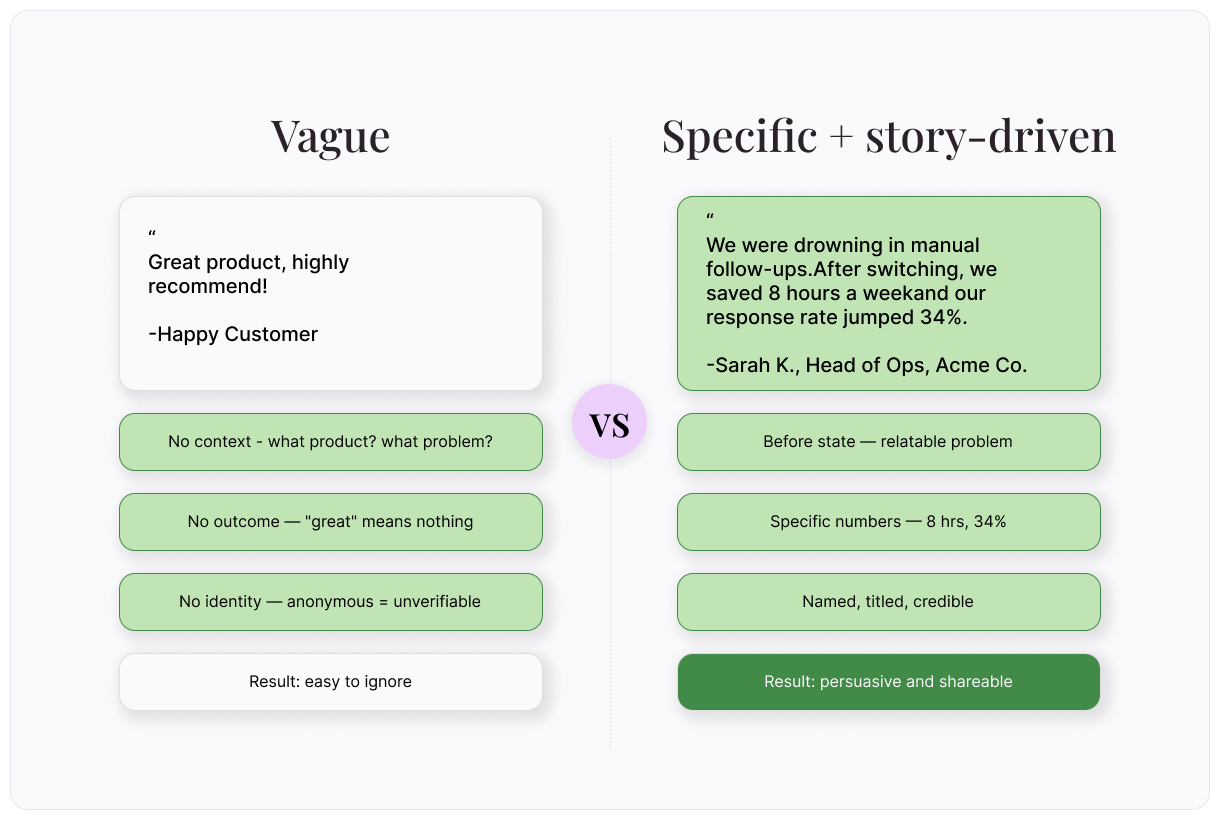 Vague

“
Great product, highly recommend!

-Happy Customer

No context - what product? what problem?

No outcome — "great" means nothing

No identity — anonymous = unverifiable

Result: easy to ignore

VS

Specific + story-driven

“
We were drowning in manual follow-ups.After switching, we saved 8 hours a weekand our response rate jumped 34%.

-Sarah K., Head of Ops, Acme Co.

Before state — relatable problem

Specific numbers — 8 hrs, 34%

Named, titled, credible

Result: persuasive and shareable